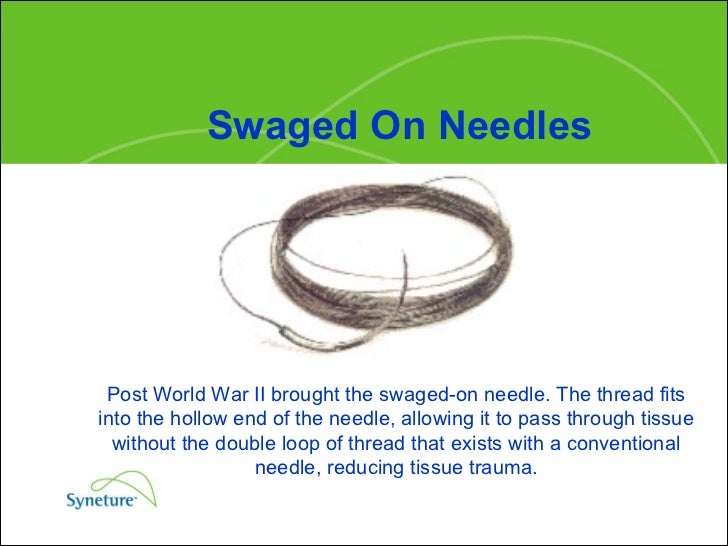 Swaged On Needles

Post World War II brought the swaged-on needle. The thread fits into the hollow end of the needle, allowing it to pass through tissue without the double loop of thread that exists with a conventional needle, reducing tissue trauma.

Syneture